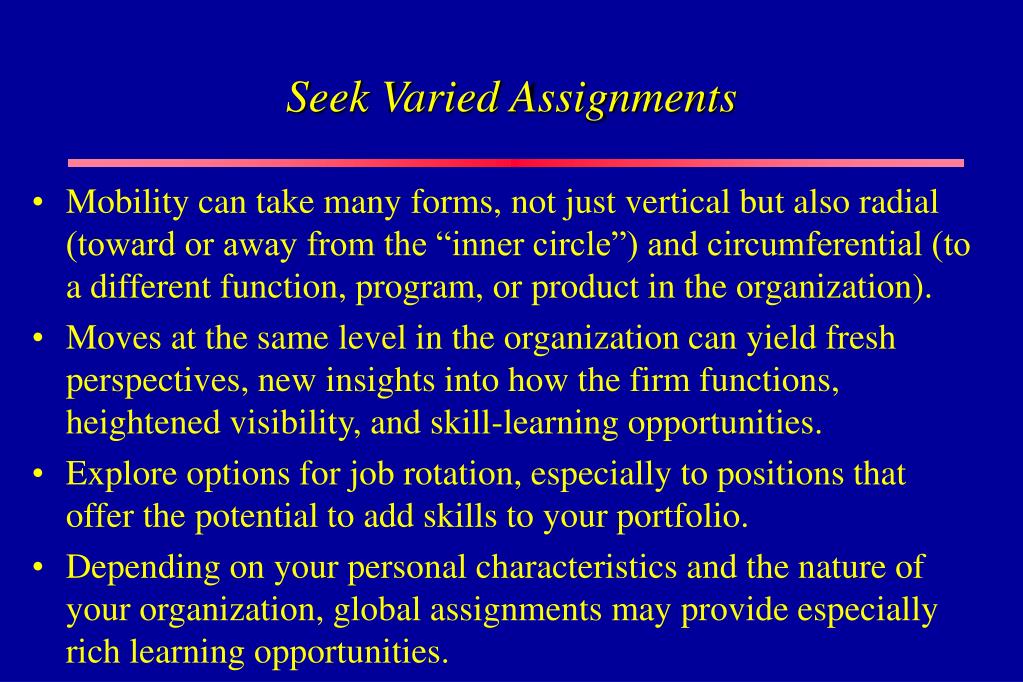 Seek Varied Assignments

• Mobility can take many forms, not just vertical but also radial (toward or away from the “inner circle”) and circumferential (to a different function, program, or product in the organization).

• Moves at the same level in the organization can yield fresh perspectives, new insights into how the firm functions, heightened visibility, and skill-learning opportunities.

• Explore options for job rotation, especially to positions that offer the potential to add skills to your portfolio.

• Depending on your personal characteristics and the nature of your organization, global assignments may provide especially rich learning opportunities.